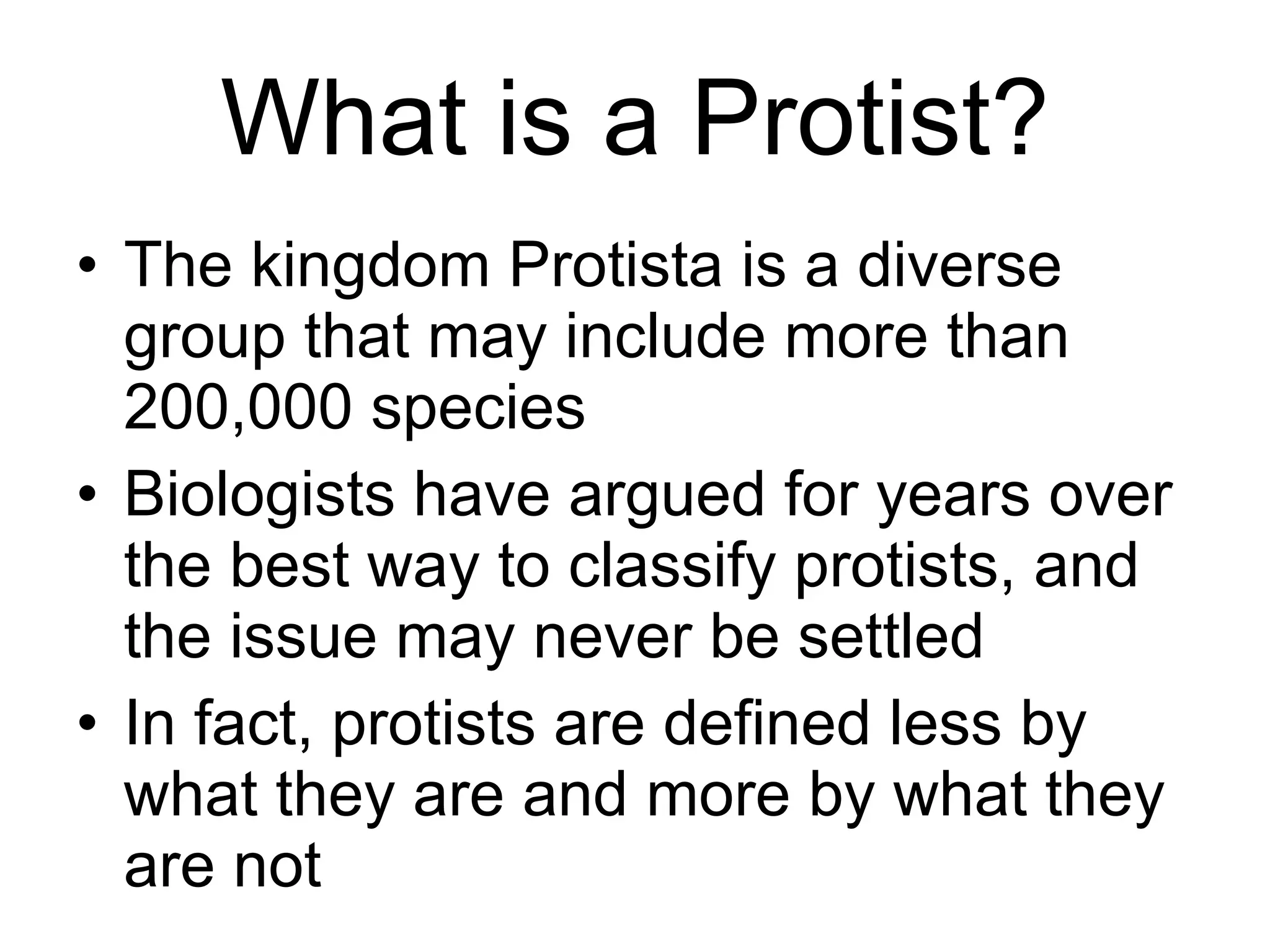 What is a Protist?

• The kingdom Protista is a diverse group that may include more than 200,000 species

• Biologists have argued for years over the best way to classify protists, and the issue may never be settled

• In fact, protists are defined less by what they are and more by what they are not